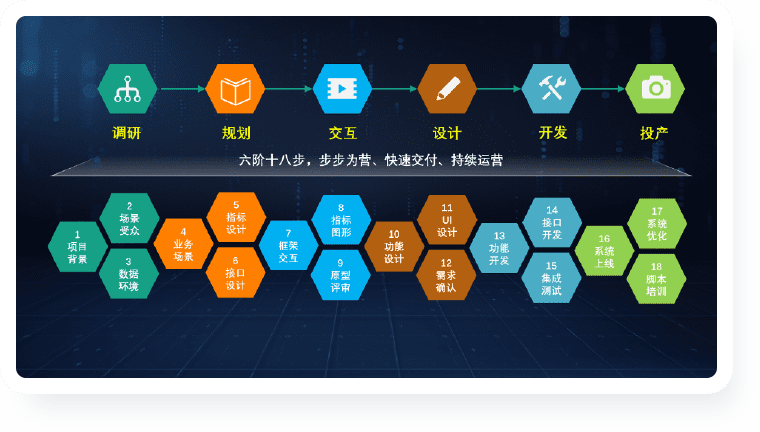 调研 规划 交互 设计 开发 投产

六阶十八步，步步为营、快速交付、持续运营

1 项目背景
2 场景受众
3 数据环境
4 业务场景
5 指标设计
6 接口设计
7 框架交互
8 指标图形
9 原型评审
10 功能设计
11 UI设计
12 需求确认
13 功能开发
14 接口开发
15 集成测试
16 系统上线
17 系统优化
18 脚本培训